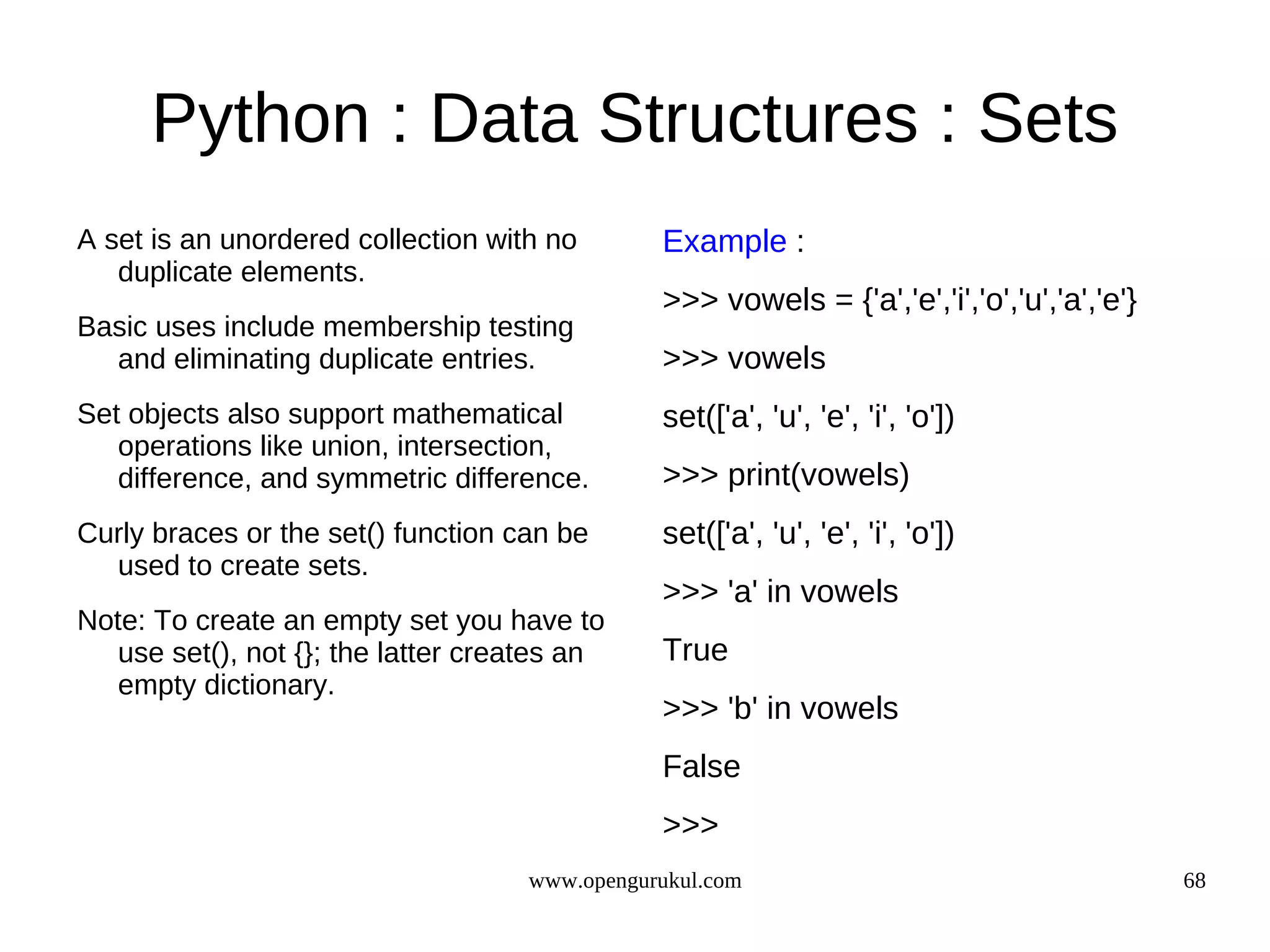 Python : Data Structures : Sets

A set is an unordered collection with no duplicate elements.

Basic uses include membership testing and eliminating duplicate entries.

Set objects also support mathematical operations like union, intersection, difference, and symmetric difference.

Curly braces or the set() function can be used to create sets.

Note: To create an empty set you have to use set(), not {}; the latter creates an empty dictionary.

Example :

>>> vowels = {'a','e','i','o','u','a','e'}

>>> vowels

set(['a', 'u', 'e', 'i', 'o'])

>>> print(vowels)

set(['a', 'u', 'e', 'i', 'o'])

>>> 'a' in vowels

True

>>> 'b' in vowels

False

>>>

www.opengurukul.com

68